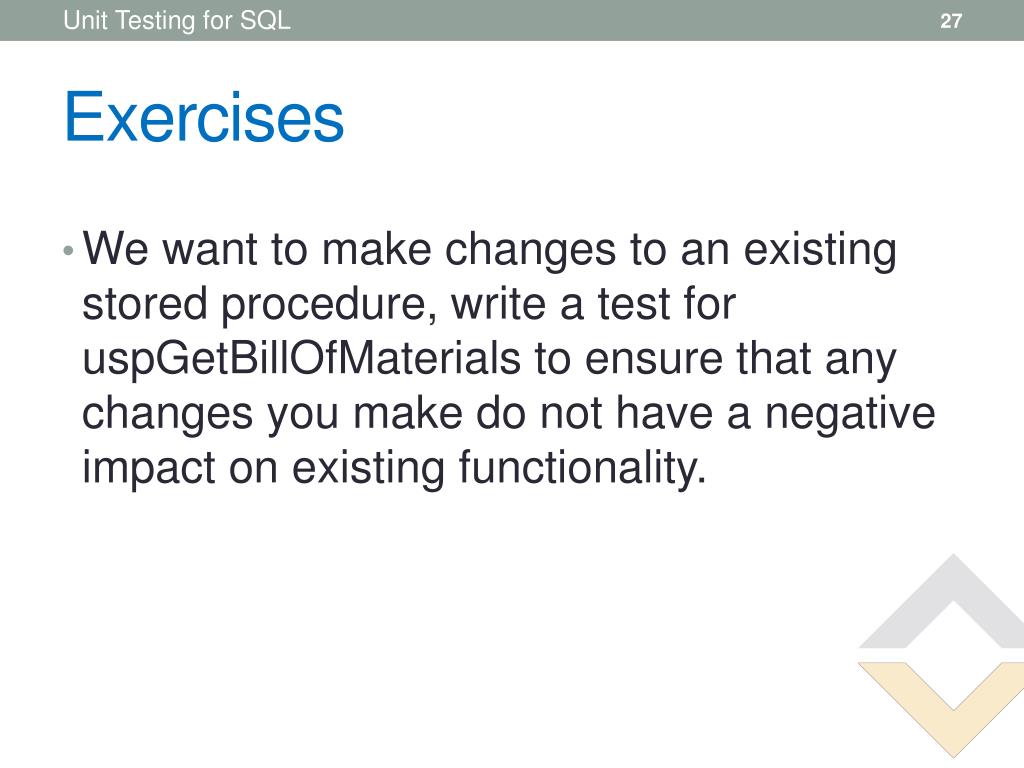 Unit Testing for SQL
27

Exercises

• We want to make changes to an existing stored procedure, write a test for uspGetBillOfMaterials to ensure that any changes you make do not have a negative impact on existing functionality.